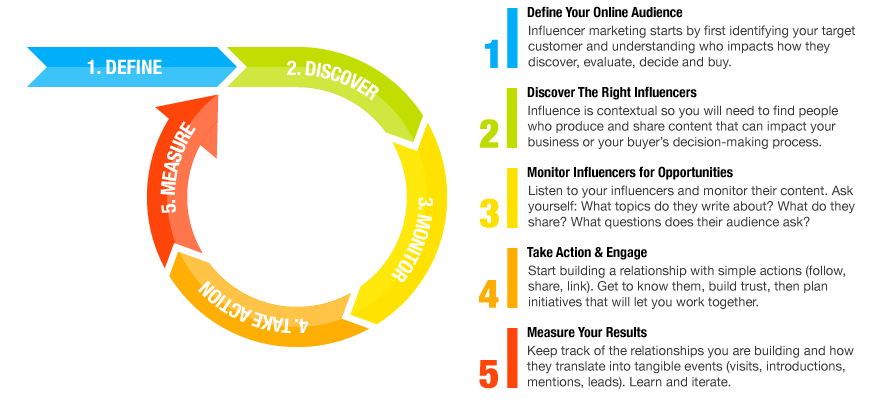 1. DEFINE

2. DISCOVER

3. MONITOR

4. TAKE ACTION

5. MEASURE

1 Define Your Online Audience
Influencer marketing starts by first identifying your target customer and understanding who impacts how they discover, evaluate, decide and buy.

2 Discover The Right Influencers
Influence is contextual so you will need to find people who produce and share content that can impact your business or your buyer's decision-making process.

3 Monitor Influencers for Opportunities
Listen to your influencers and monitor their content. Ask yourself: What topics do they write about? What do they share? What questions does their audience ask?

4 Take Action & Engage
Start building a relationship with simple actions (follow, share, link). Get to know them, build trust, then plan initiatives that will let you work together.

5 Measure Your Results
Keep track of the relationships you are building and how they translate into tangible events (visits, introductions, mentions, leads). Learn and iterate.